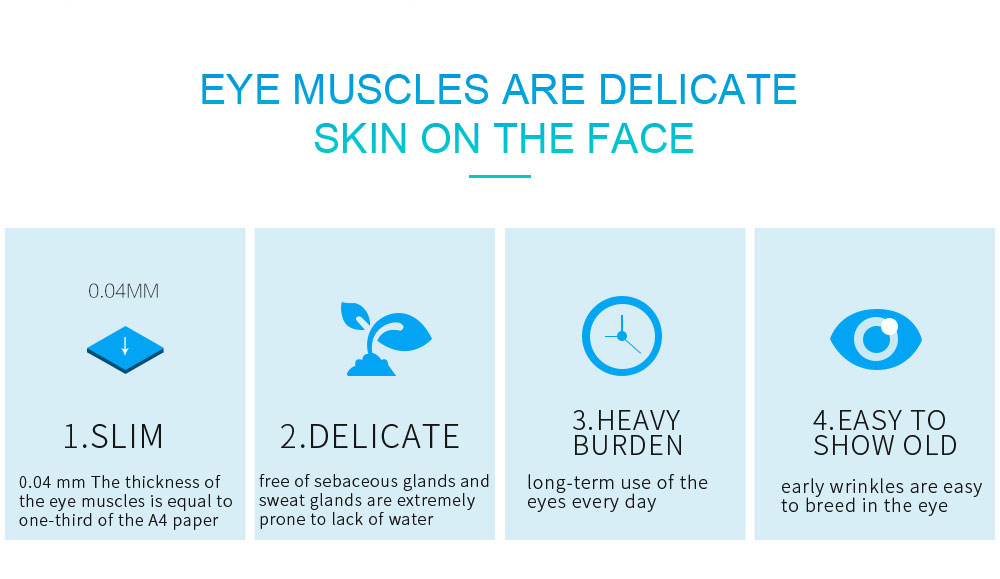 EYE MUSCLES ARE DELICATE
SKIN ON THE FACE

0.04MM

1.SLIM

0.04 mm The thickness of the eye muscles is equal to one-third of the A4 paper

2.DELICATE

free of sebaceous glands and sweat glands are extremely prone to lack of water

3.HEAVY BURDEN

long-term use of the eyes every day

4.EASY TO SHOW OLD

early wrinkles are easy to breed in the eye